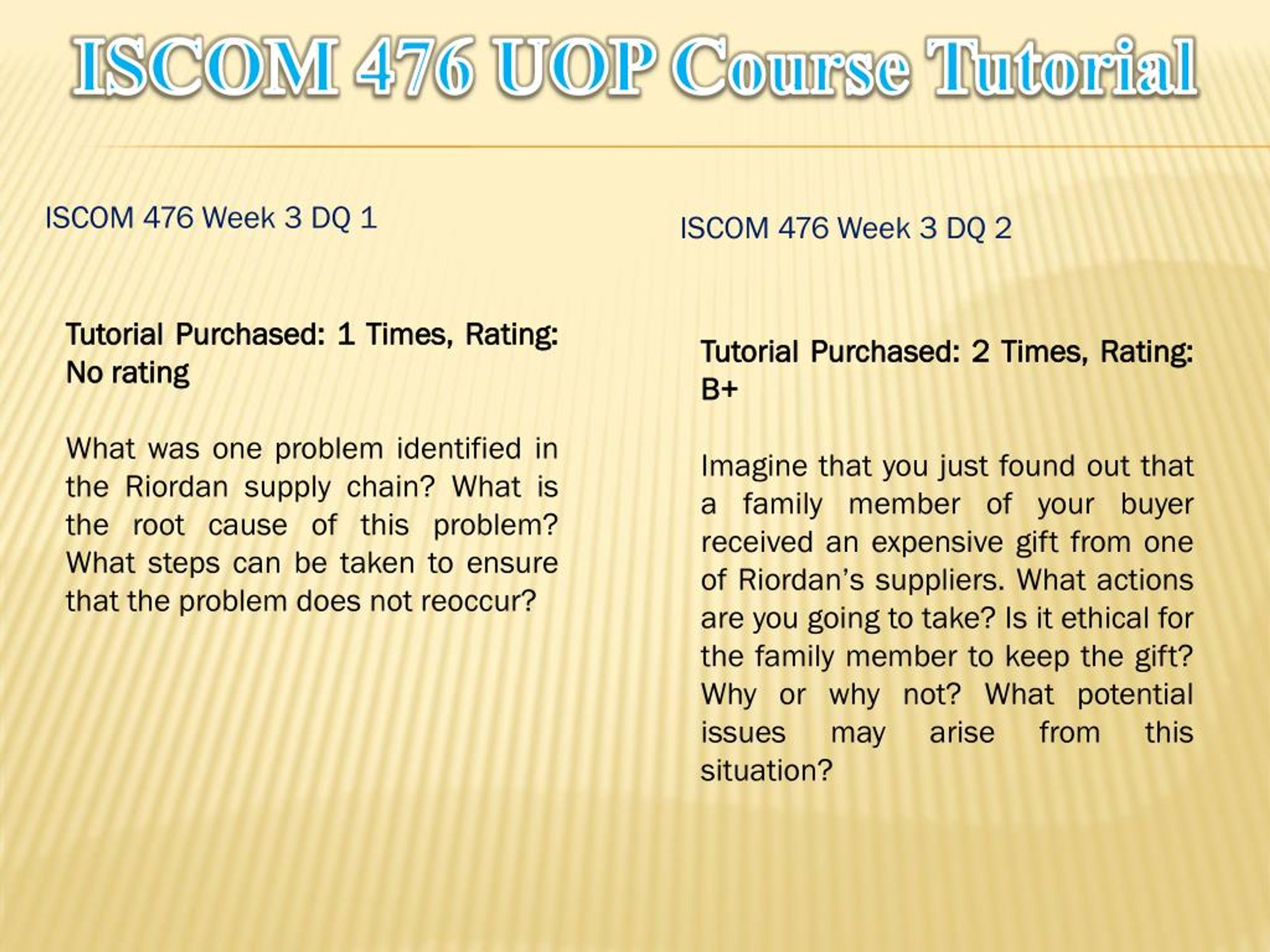 ISCOM 476 UOP Course Tutorial

ISCOM 476 Week 3 DQ 1

Tutorial Purchased: 1 Times, Rating: No rating

What was one problem identified in the Riordan supply chain? What is the root cause of this problem? What steps can be taken to ensure that the problem does not reoccur?

ISCOM 476 Week 3 DQ 2

Tutorial Purchased: 2 Times, Rating: B+

Imagine that you just found out that a family member of your buyer received an expensive gift from one of Riordan's suppliers. What actions are you going to take? Is it ethical for the family member to keep the gift? Why or why not? What potential issues may arise from this situation?